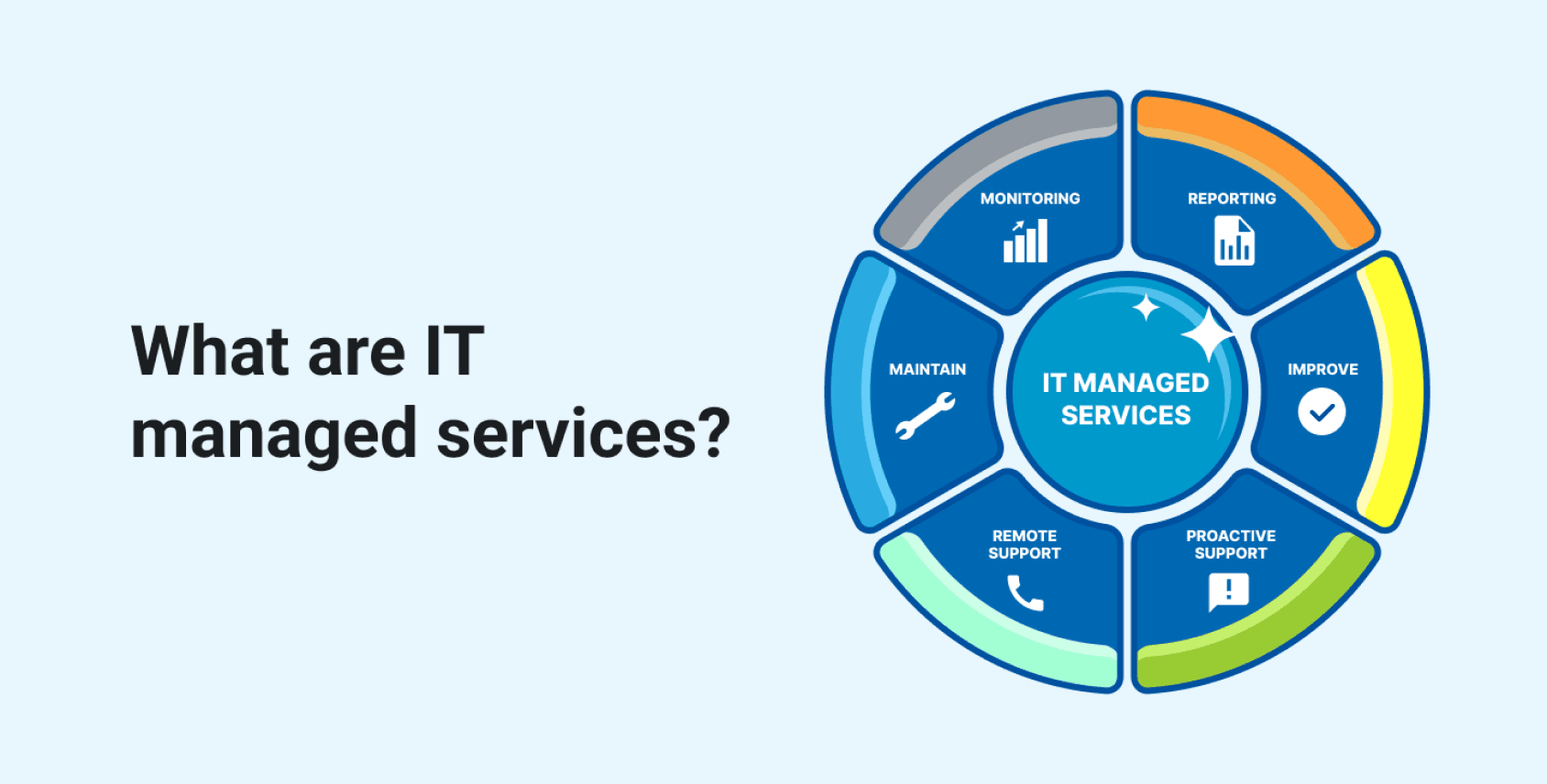 What are IT managed services?

MONITORING

REPORTING

MAINTAIN

IT MANAGED SERVICES

IMPROVE

REMOTE SUPPORT

PROACTIVE SUPPORT